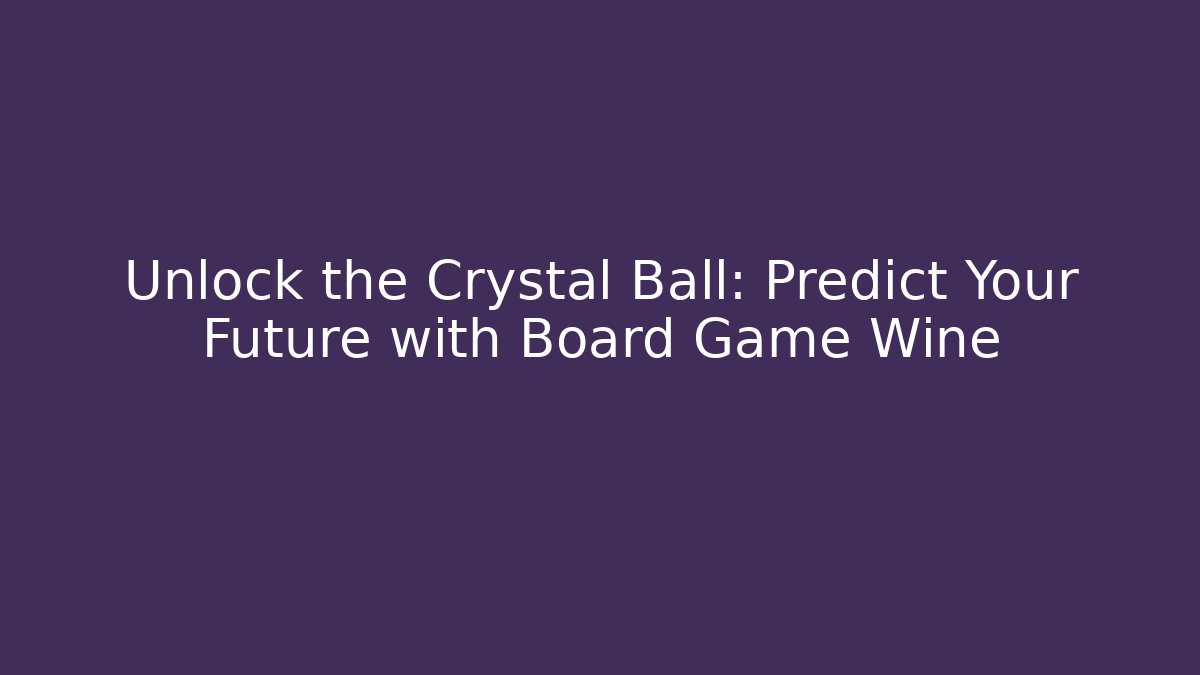 Unlock the Crystal Ball: Predict Your Future with Board Game Wine